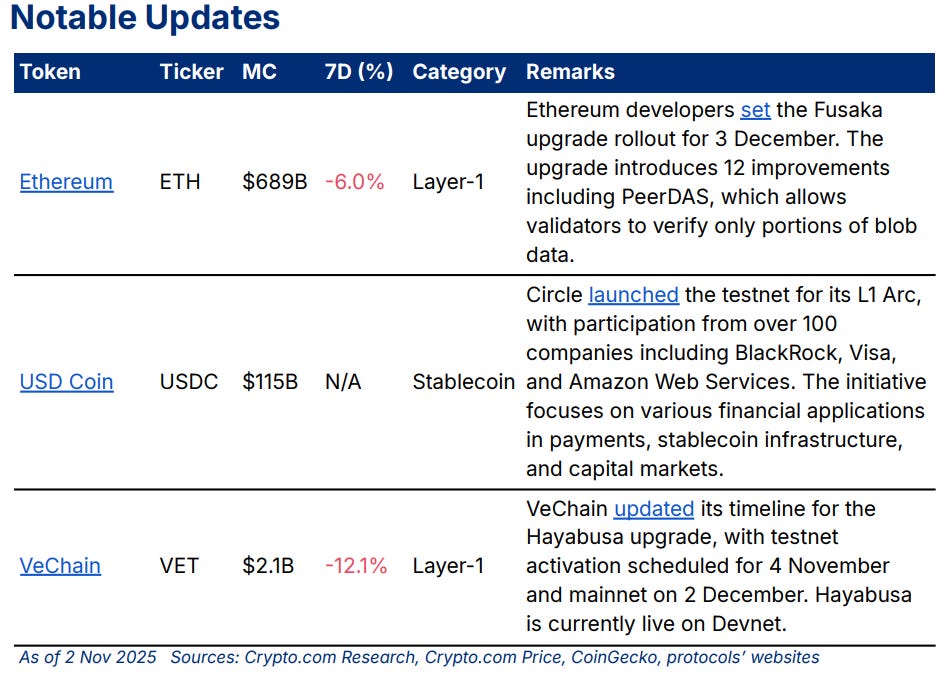 Notable Updates

| Token | Ticker | MC | 7D (%) | Category | Remarks |
|---|---|---|---|---|---|
| Ethereum | ETH | \$689B | -6.0% | Layer-1 | Ethereum developers set the Fusaka upgrade rollout for 3 December. The upgrade introduces 12 improvements including PeerDAS, which allows validators to verify only portions of blob data. |
| USD Coin | USDC | \$115B | N/A | Stablecoin | Circle launched the testnet for its L1 Arc, with participation from over 100 companies including BlackRock, Visa, and Amazon Web Services. The initiative focuses on various financial applications in payments, stablecoin infrastructure, and capital markets. |
| VeChain | VET | \$2.1B | -12.1% | Layer-1 | VeChain updated its timeline for the Hayabusa upgrade, with testnet activation scheduled for 4 November and mainnet on 2 December. Hayabusa is currently live on Devnet. |

As of 2 Nov 2025 Sources: Crypto.com Research, Crypto.com Price, CoinGecko, protocols' websites